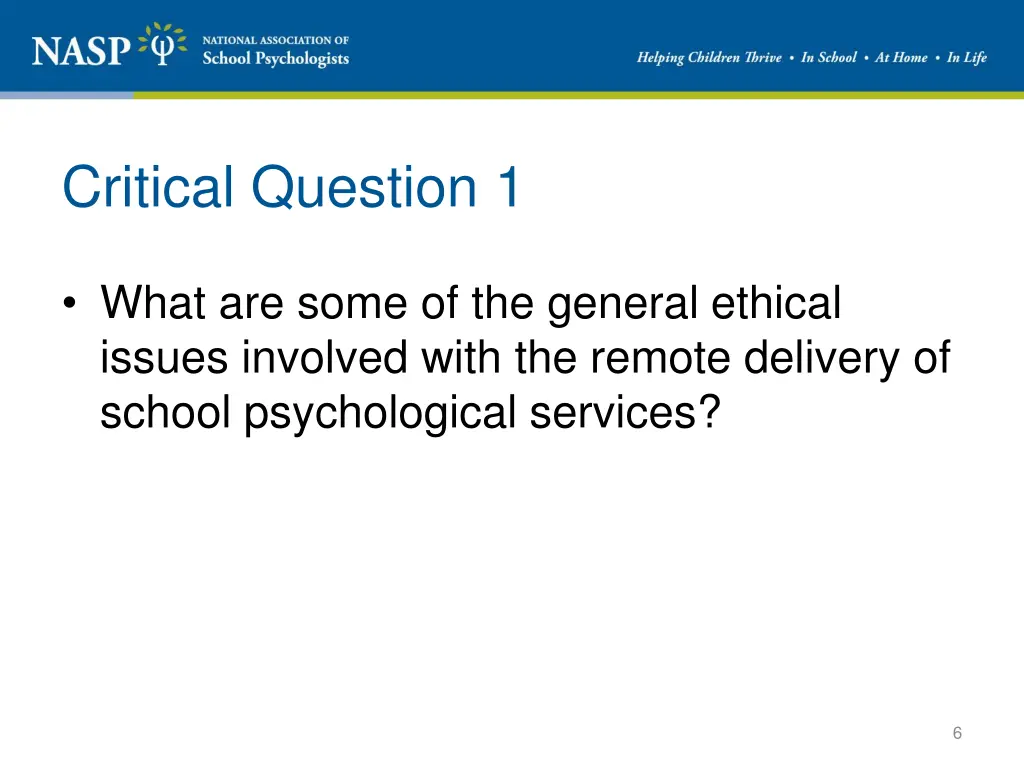 NASP NATIONAL ASSOCIATION OF School Psychologists

Helping Children Thrive • In School • At Home • In Life

Critical Question 1

• What are some of the general ethical issues involved with the remote delivery of school psychological services?

6